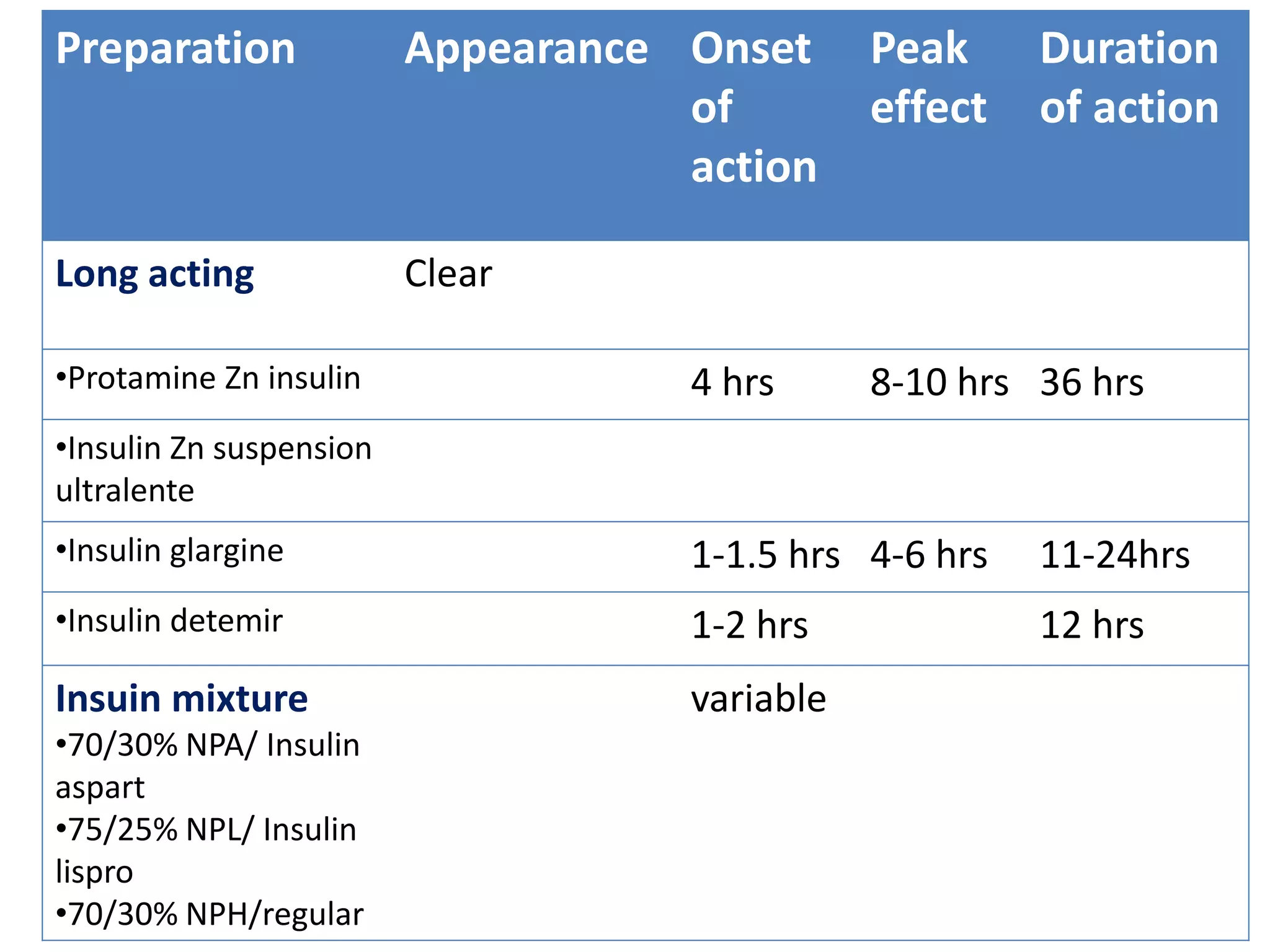 | Preparation | Appearance | Onset of action | Peak effect | Duration of action |
|---|---|---|---|---|
| **Long acting** | Clear | | | |
| •Protamine Zn insulin | | 4 hrs | 8-10 hrs | 36 hrs |
| •Insulin Zn suspension ultralente | | | | |
| •Insulin glargine | | 1-1.5 hrs | 4-6 hrs | 11-24hrs |
| •Insulin detemir | | 1-2 hrs | | 12 hrs |
| **Insuin mixture** •70/30% NPA/ Insulin aspart •75/25% NPL/ Insulin lispro •70/30% NPH/regular | | variable | | |